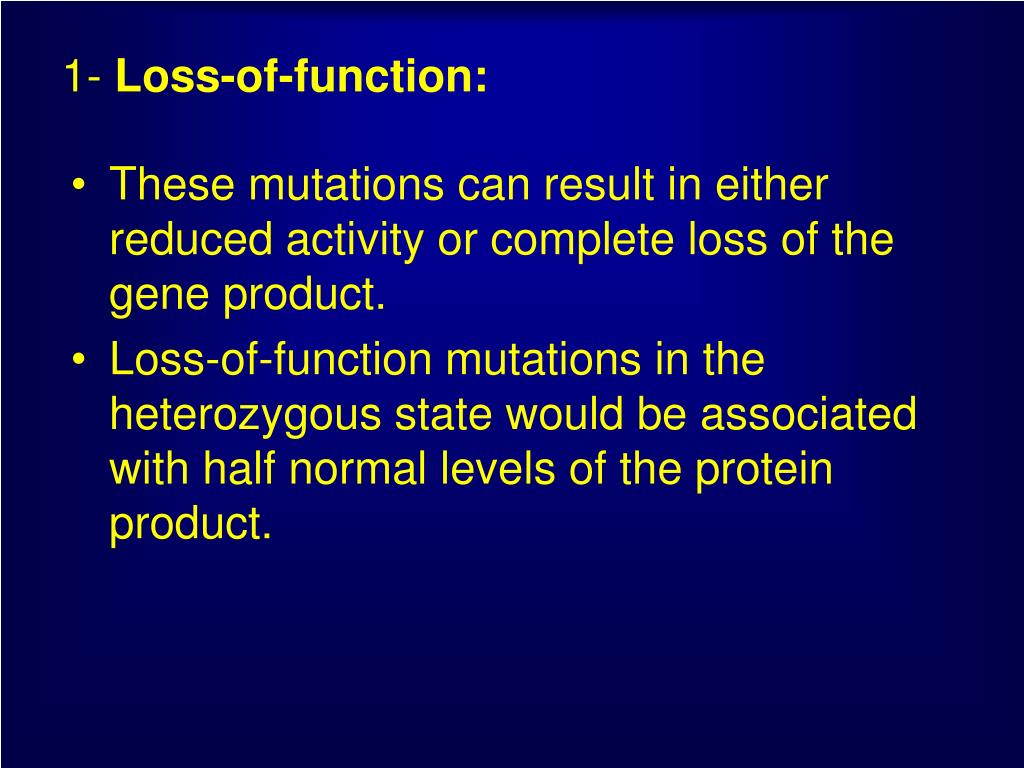 1- Loss-of-function:

• These mutations can result in either reduced activity or complete loss of the gene product.
• Loss-of-function mutations in the heterozygous state would be associated with half normal levels of the protein product.